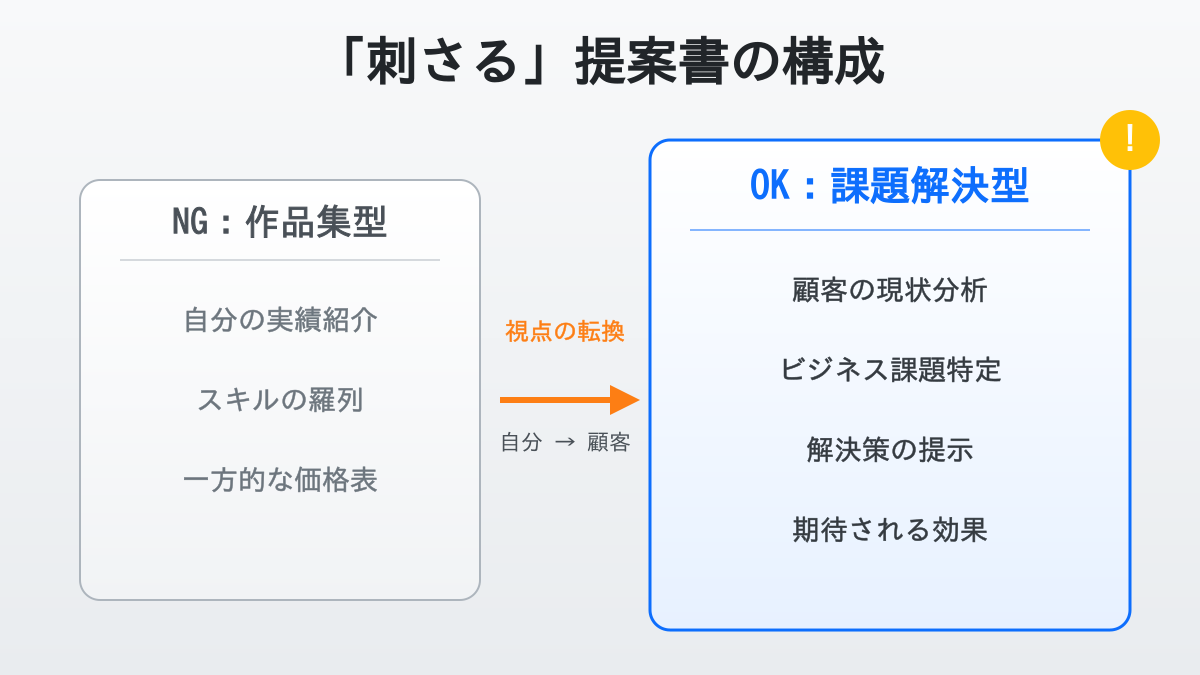 「刺さる」提案書の構成

NG：作品集型

自分の実績紹介

スキルの羅列

一方的な価格表

視点の転換

自分 → 顧客

!

OK：課題解決型

顧客の現状分析

ビジネス課題特定

解決策の提示

期待される効果